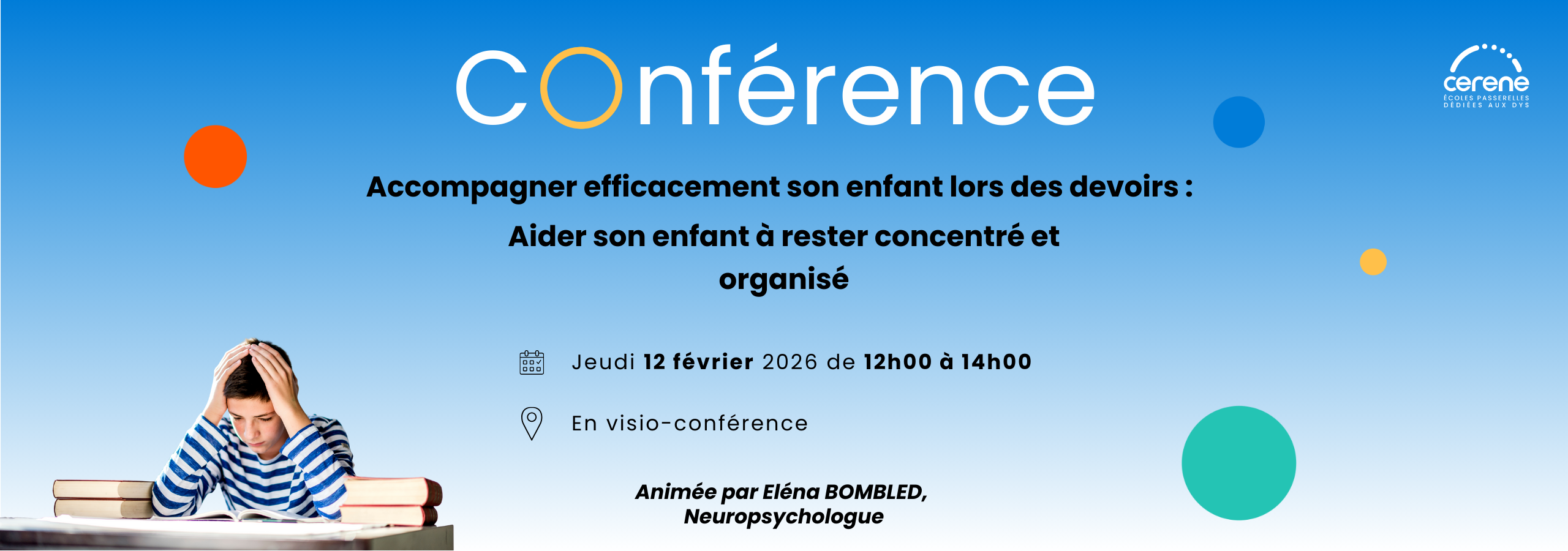 COnférence

cerene
ÉCOLES PASSERELLES DÉDIÉES AUX DYS

Accompagner efficacement son enfant lors des devoirs :

Aider son enfant à rester concentré et organisé

Jeudi 12 février 2026 de 12h00 à 14h00

En visio-conférence

Animée par Eléna BOMBLED, Neuropsychologue